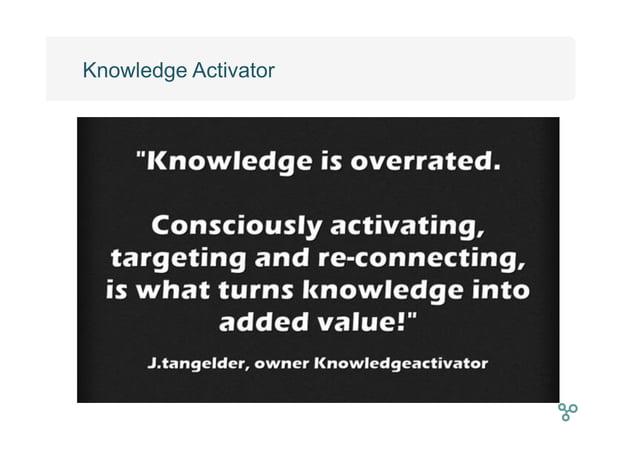 Knowledge Activator

"Knowledge is overrated.

Consciously activating, targeting and re-connecting, is what turns knowledge into added value!"

J.tangelder, owner Knowledgeactivator